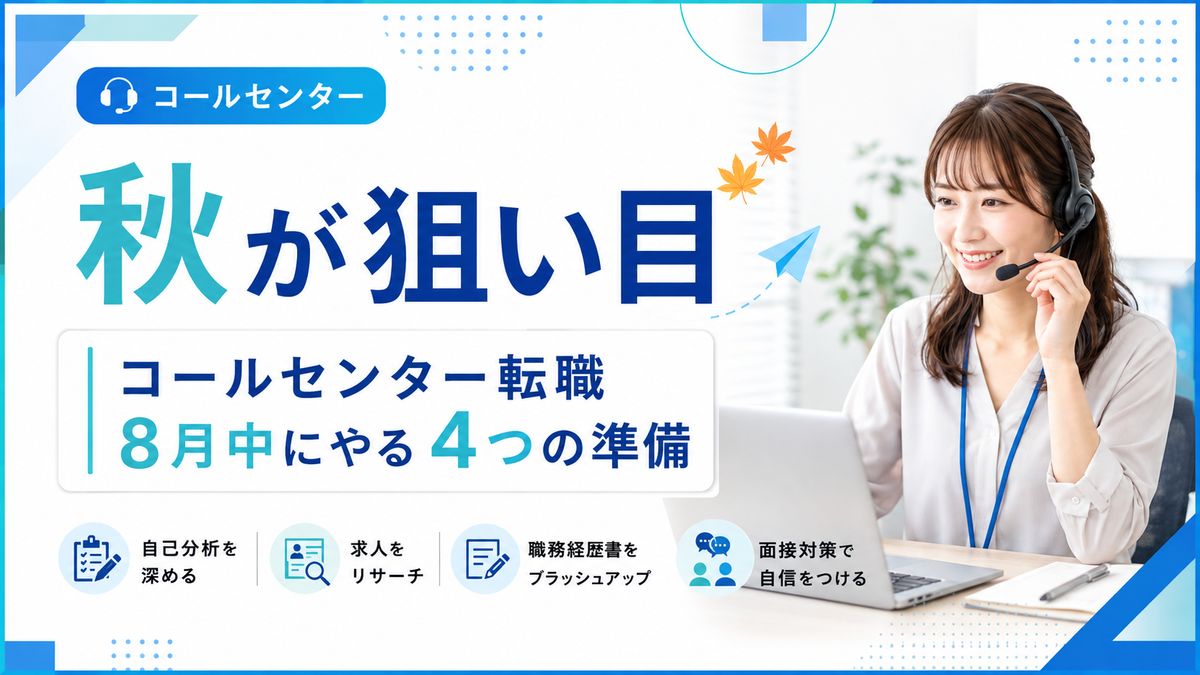 コールセンター

秋が狙い目

コールセンター転職
8月中にやる4つの準備

自己分析を
深める

求人を
リサーチ

職務経歴書を
ブラッシュアップ

面接対策で
自信をつける